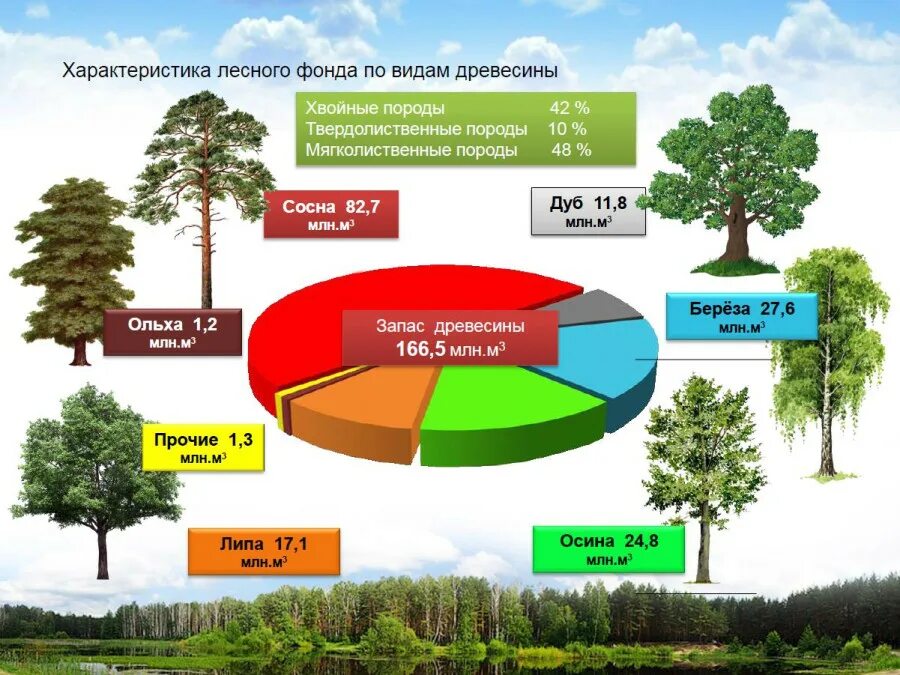 Характеристика лесного фонда по видам древесины

Хвойные породы 42 %
Твердолиственные породы 10 %
Мягколиственные породы 48 %

Сосна 82,7 млн.м$^3$

Дуб 11,8 млн.м$^3$

Ольха 1,2 млн.м$^3$

Запас древесины 166,5 млн.м$^3$

Берёза 27,6 млн.м$^3$

Прочие 1,3 млн.м$^3$

Липа 17,1 млн.м$^3$

Осина 24,8 млн.м$^3$